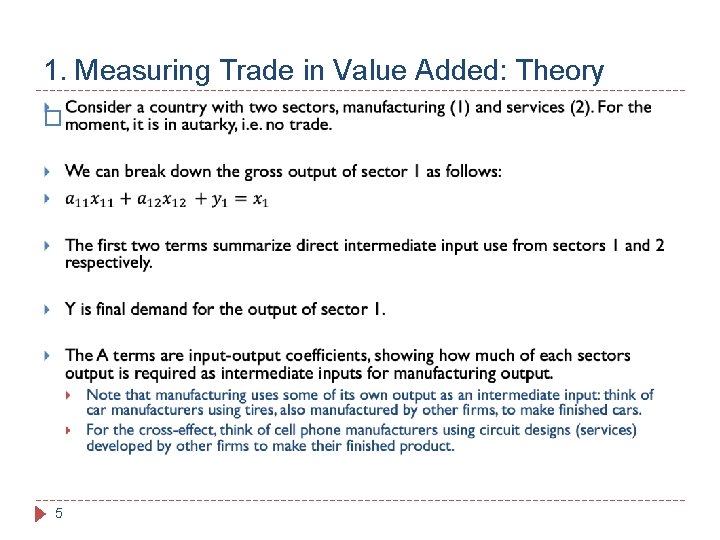 1. Measuring Trade in Value Added: Theory

Consider a country with two sectors, manufacturing (1) and services (2). For the moment, it is in autarky, i.e. no trade.

We can break down the gross output of sector 1 as follows:

$a_{11}x_{11} + a_{12}x_{12} + y_1 = x_1$

The first two terms summarize direct intermediate input use from sectors 1 and 2 respectively.

Y is final demand for the output of sector 1.

The A terms are input-output coefficients, showing how much of each sectors output is required as intermediate inputs for manufacturing output.

Note that manufacturing uses some of its own output as an intermediate input: think of car manufacturers using tires, also manufactured by other firms, to make finished cars.

For the cross-effect, think of cell phone manufacturers using circuit designs (services) developed by other firms to make their finished product.

5